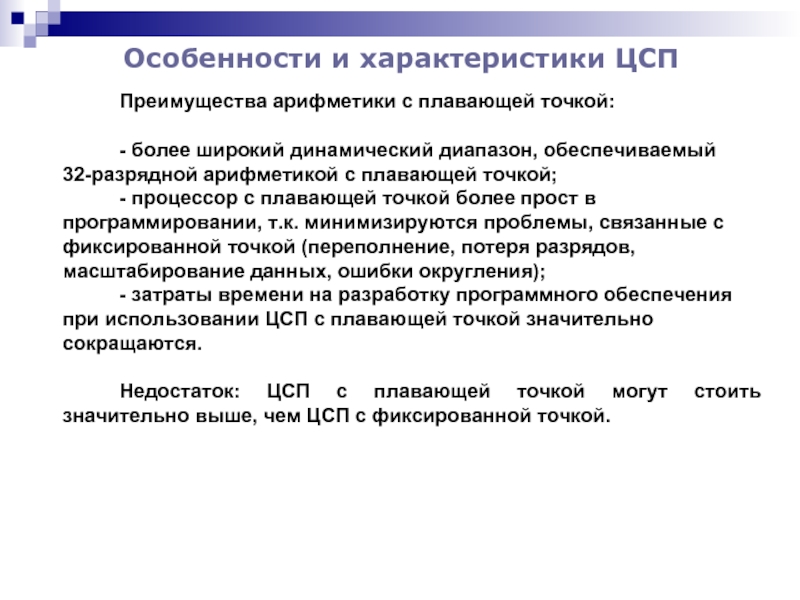 Особенности и характеристики ЦСП

Преимущества арифметики с плавающей точкой:

- более широкий динамический диапазон, обеспечиваемый 32-разрядной арифметикой с плавающей точкой;
- процессор с плавающей точкой более прост в программировании, т.к. минимизируются проблемы, связанные с фиксированной точкой (переполнение, потеря разрядов, масштабирование данных, ошибки округления);
- затраты времени на разработку программного обеспечения при использовании ЦСП с плавающей точкой значительно сокращаются.

Недостаток: ЦСП с плавающей точкой могут стоить значительно выше, чем ЦСП с фиксированной точкой.